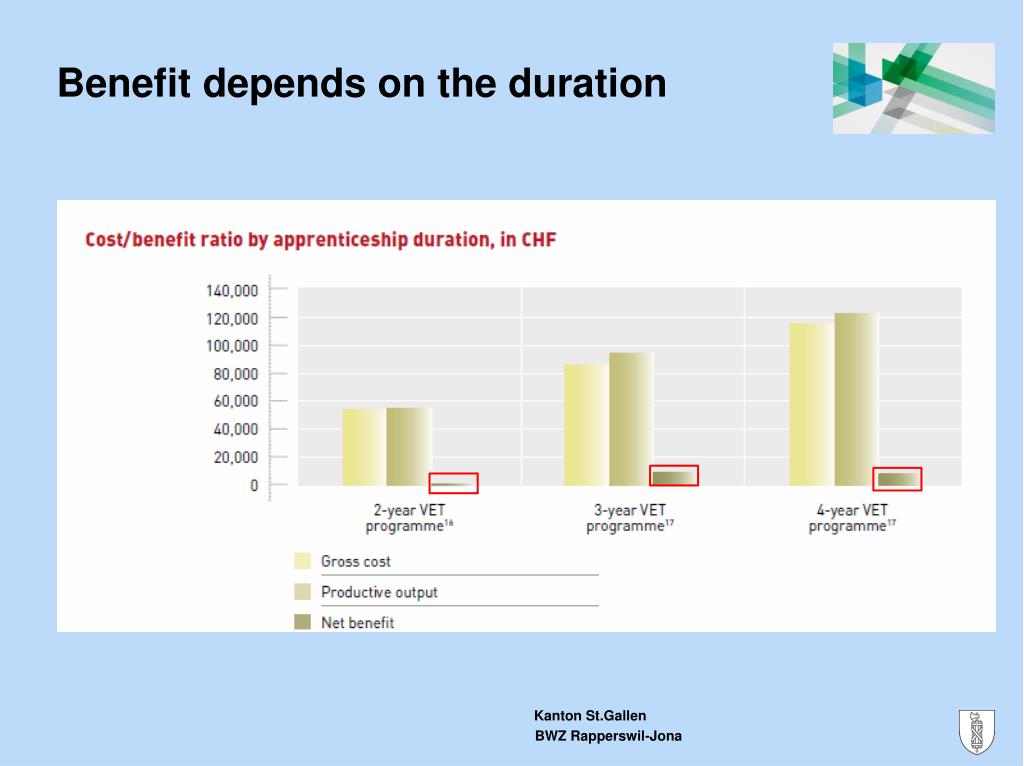 Benefit depends on the duration

Cost/benefit ratio by apprenticeship duration, in CHF

140,000
120,000
100,000
80,000
60,000
40,000
20,000
0

2-year VET programme$^{16}$
3-year VET programme$^{17}$
4-year VET programme$^{17}$

Gross cost
Productive output
Net benefit

Kanton St.Gallen
BWZ Rapperswil-Jona